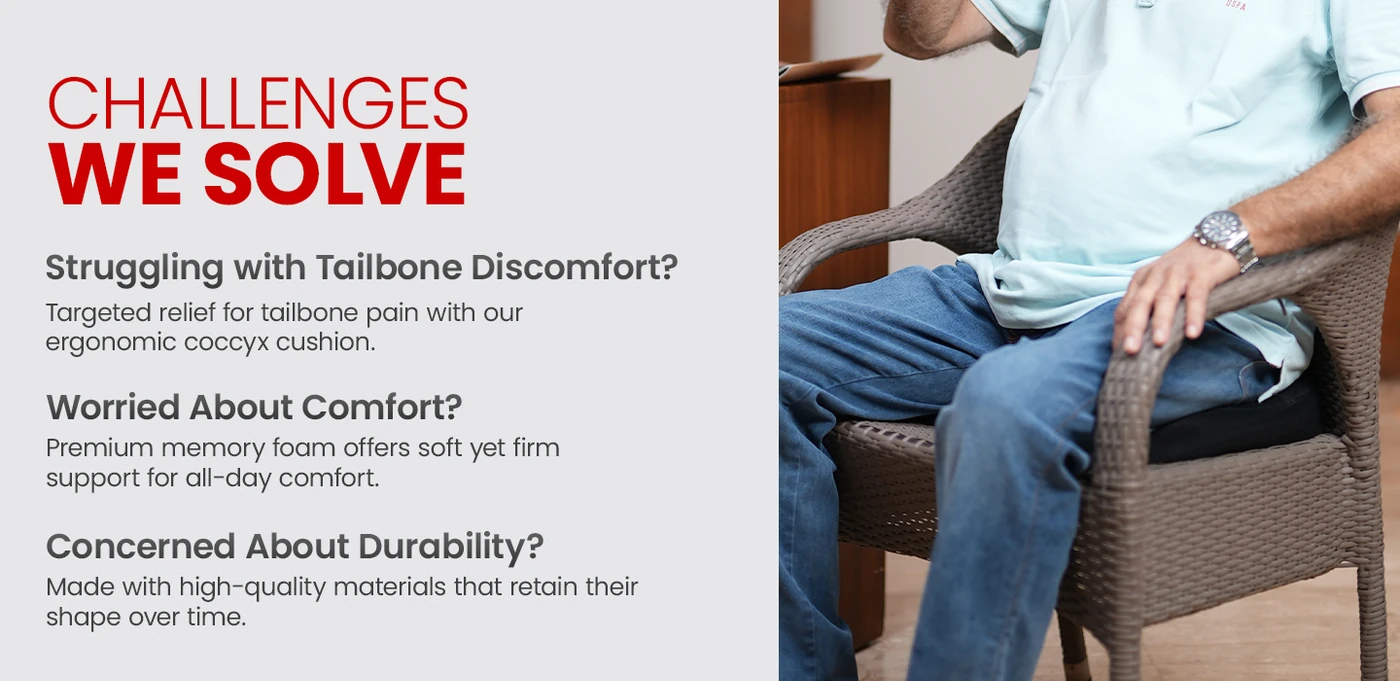 CHALLENGES
WE SOLVE

Struggling with Tailbone Discomfort?

Targeted relief for tailbone pain with our ergonomic coccyx cushion.

Worried About Comfort?

Premium memory foam offers soft yet firm support for all-day comfort.

Concerned About Durability?

Made with high-quality materials that retain their shape over time.

USPA